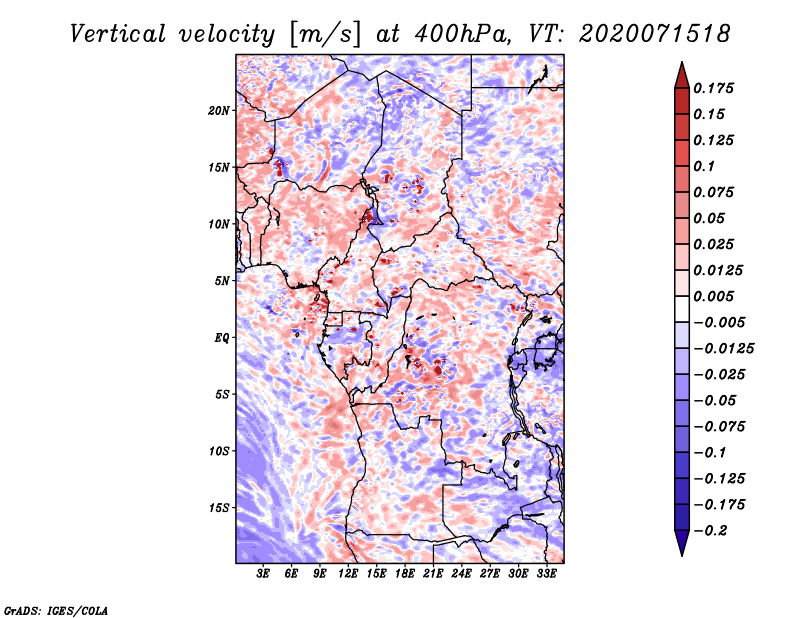 Vertical velocity [m/s] at 400hPa, VT: 2020071518

20N
15N
10N
5N
EQ
5S
10S
15S

3E 6E 9E 12E 15E 18E 21E 24E 27E 30E 33E

0.175
0.15
0.125
0.1
0.075
0.05
0.025
0.0125
0.005
−0.005
−0.0125
−0.025
−0.05
−0.075
−0.1
−0.125
−0.175
−0.2

GrADS: IGES/COLA